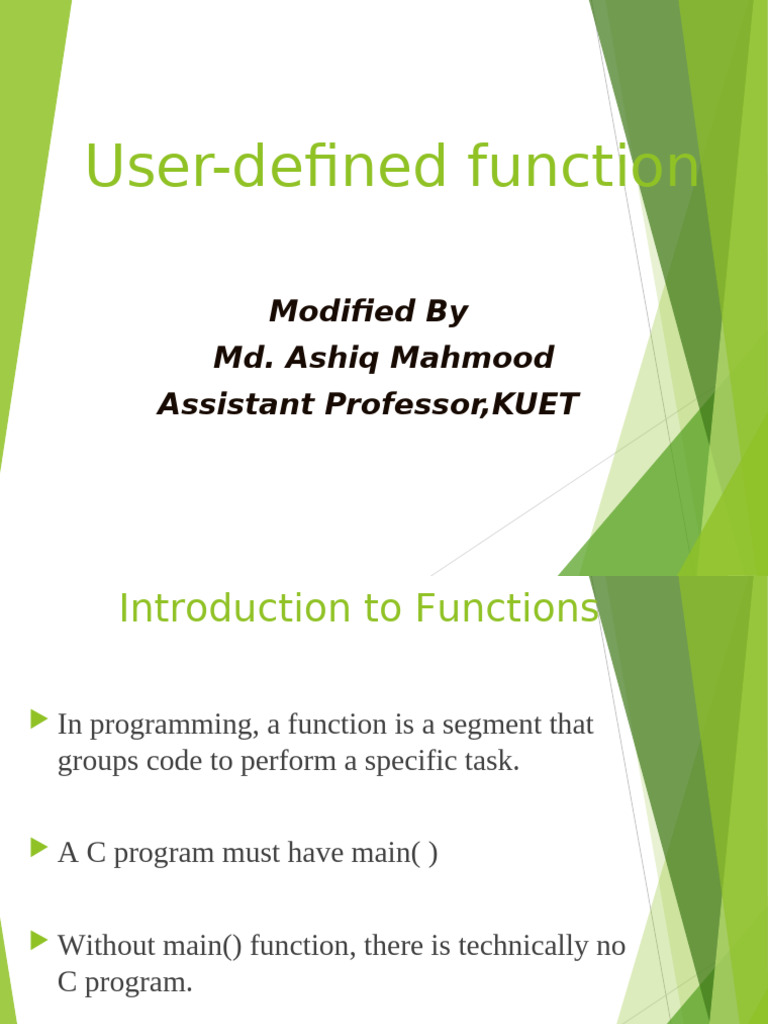 User-defined function

Modified By
Md. Ashiq Mahmood
Assistant Professor,KUET

Introduction to Functions

In programming, a function is a segment that groups code to perform a specific task.

A C program must have main( )

Without main() function, there is technically no C program.